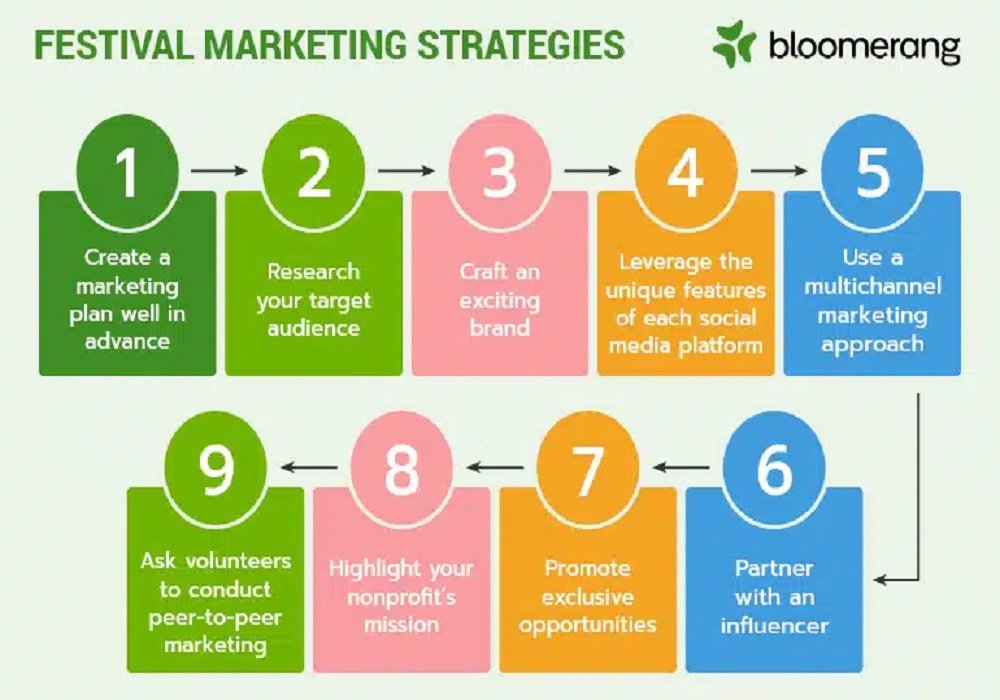 FESTIVAL MARKETING STRATEGIES

bloomerang

1
Create a marketing plan well in advance

2
Research your target audience

3
Craft an exciting brand

4
Leverage the unique features of each social media platform

5
Use a multichannel marketing approach

6
Partner with an influencer

7
Promote exclusive opportunities

8
Highlight your nonprofit's mission

9
Ask volunteers to conduct peer-to-peer marketing